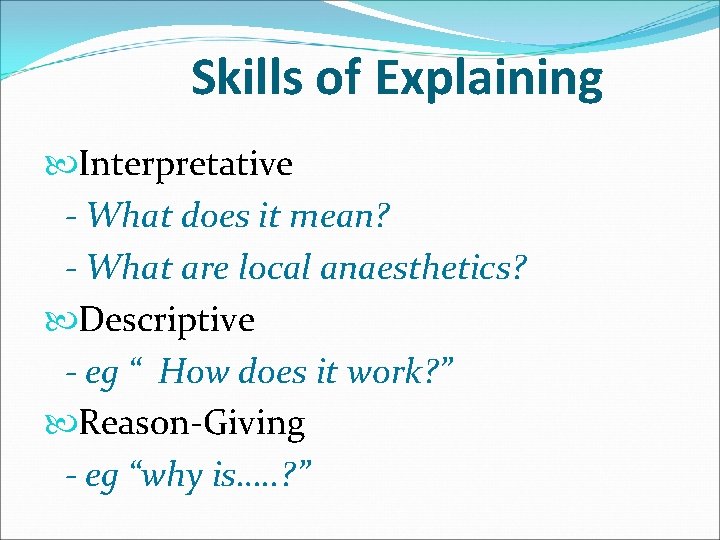 Skills of Explaining

Interpretative
- What does it mean?
- What are local anaesthetics?

Descriptive
- eg “ How does it work?”

Reason-Giving
- eg “why is.....?”